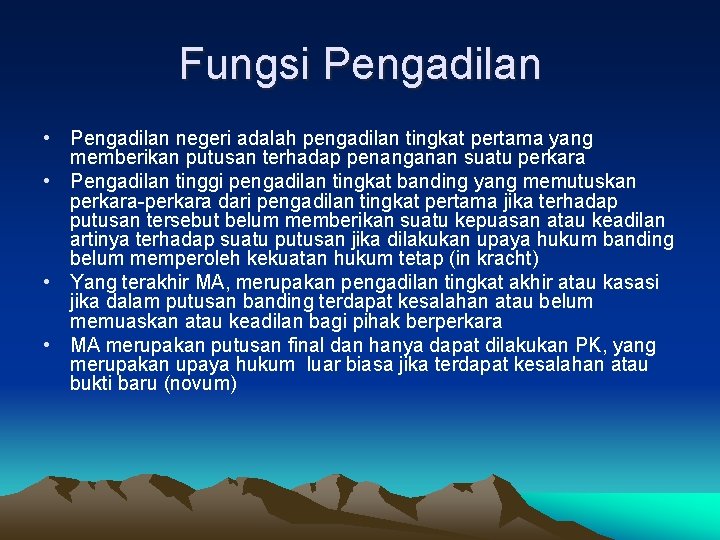 Fungsi Pengadilan

• Pengadilan negeri adalah pengadilan tingkat pertama yang memberikan putusan terhadap penanganan suatu perkara
• Pengadilan tinggi pengadilan tingkat banding yang memutuskan perkara-perkara dari pengadilan tingkat pertama jika terhadap putusan tersebut belum memberikan suatu kepuasan atau keadilan artinya terhadap suatu putusan jika dilakukan upaya hukum banding belum memperoleh kekuatan hukum tetap (in kracht)
• Yang terakhir MA, merupakan pengadilan tingkat akhir atau kasasi jika dalam putusan banding terdapat kesalahan atau belum memuaskan atau keadilan bagi pihak berperkara
• MA merupakan putusan final dan hanya dapat dilakukan PK, yang merupakan upaya hukum luar biasa jika terdapat kesalahan atau bukti baru (novum)